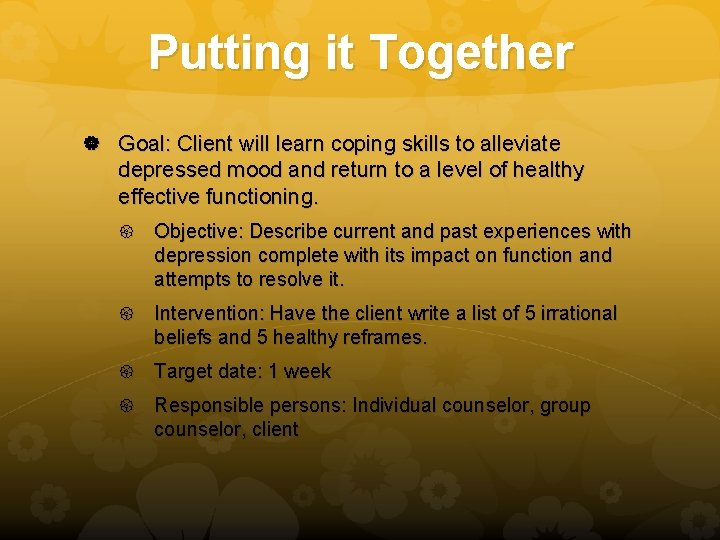 Putting it Together

Goal: Client will learn coping skills to alleviate depressed mood and return to a level of healthy effective functioning.

Objective: Describe current and past experiences with depression complete with its impact on function and attempts to resolve it.

Intervention: Have the client write a list of 5 irrational beliefs and 5 healthy reframes.

Target date: 1 week

Responsible persons: Individual counselor, group counselor, client